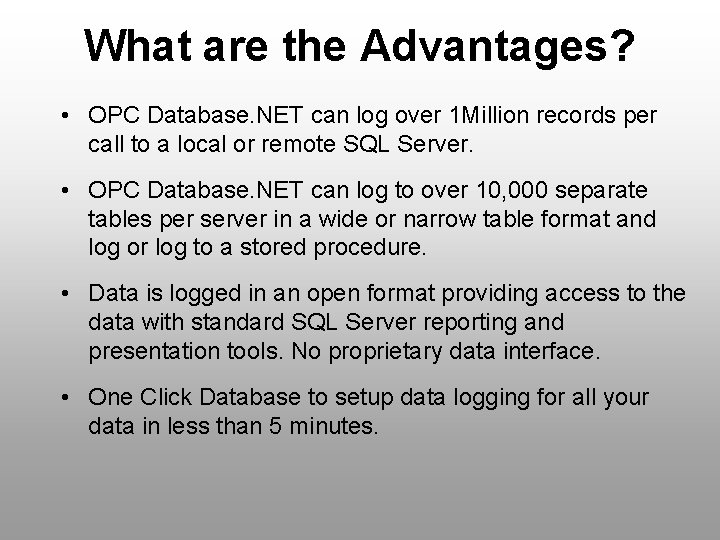 What are the Advantages?

• OPC Database.NET can log over 1Million records per call to a local or remote SQL Server.

• OPC Database.NET can log to over 10,000 separate tables per server in a wide or narrow table format and log or log to a stored procedure.

• Data is logged in an open format providing access to the data with standard SQL Server reporting and presentation tools. No proprietary data interface.

• One Click Database to setup data logging for all your data in less than 5 minutes.